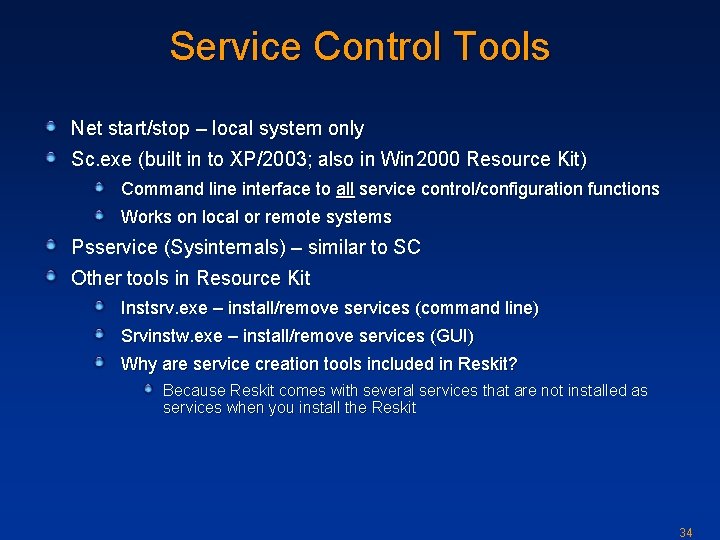 Service Control Tools

Net start/stop – local system only

Sc.exe (built in to XP/2003; also in Win2000 Resource Kit)

Command line interface to all service control/configuration functions

Works on local or remote systems

Psservice (Sysinternals) – similar to SC

Other tools in Resource Kit

Instsrv.exe – install/remove services (command line)

Srvinstw.exe – install/remove services (GUI)

Why are service creation tools included in Reskit?

Because Reskit comes with several services that are not installed as services when you install the Reskit

34